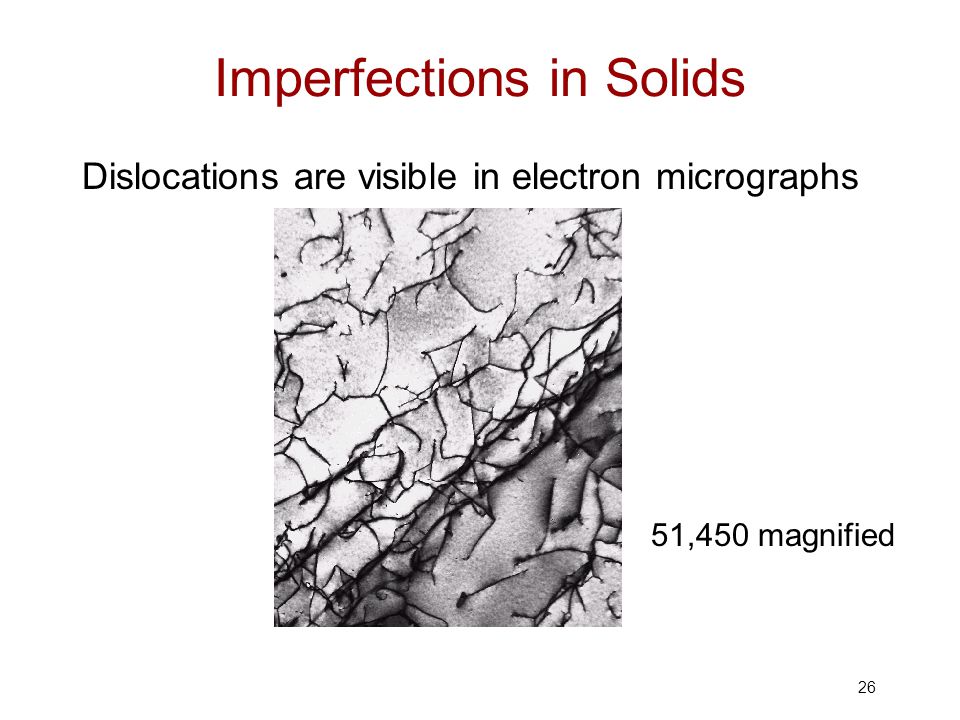 Imperfections in Solids

Dislocations are visible in electron micrographs

51,450 magnified

26